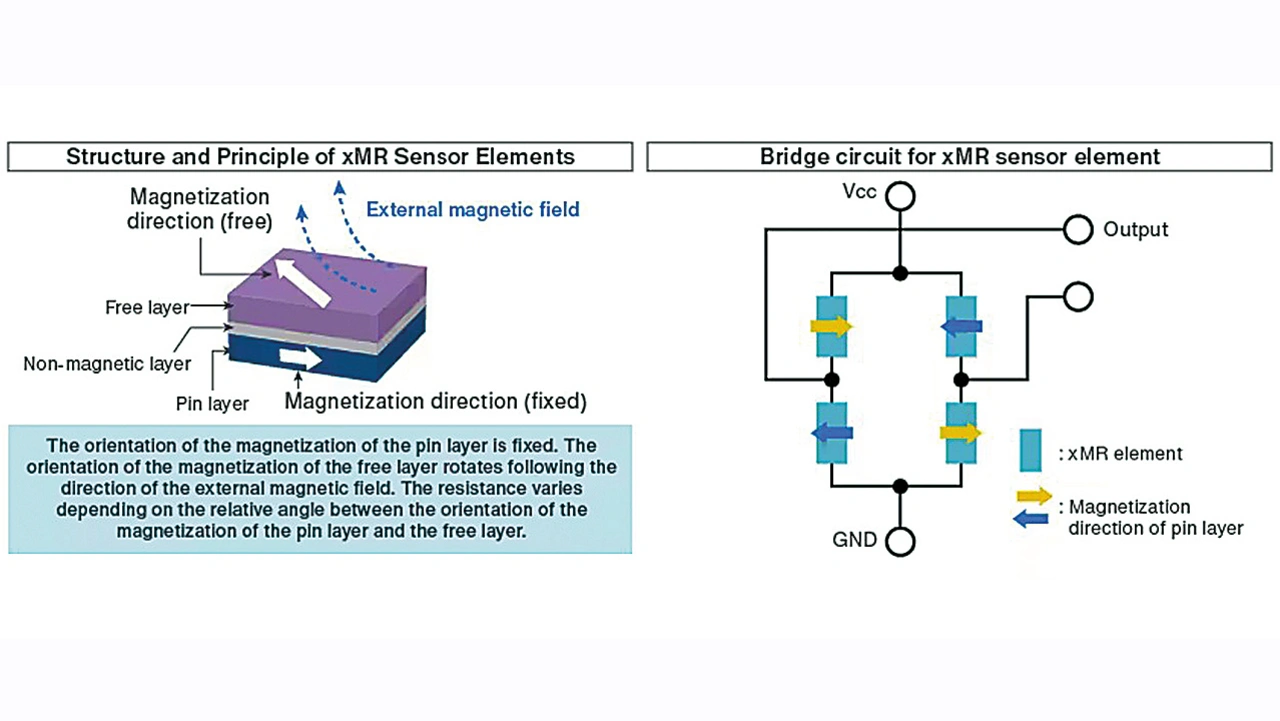 Structure and Principle of xMR Sensor Elements

Magnetization direction (free)

External magnetic field

Free layer

Non-magnetic layer

Pin layer

Magnetization direction (fixed)

The orientation of the magnetization of the pin layer is fixed. The orientation of the magnetization of the free layer rotates following the direction of the external magnetic field. The resistance varies depending on the relative angle between the orientation of the magnetization of the pin layer and the free layer.

Bridge circuit for xMR sensor element

Vcc

Output

GND

: xMR element

: Magnetization direction of pin layer